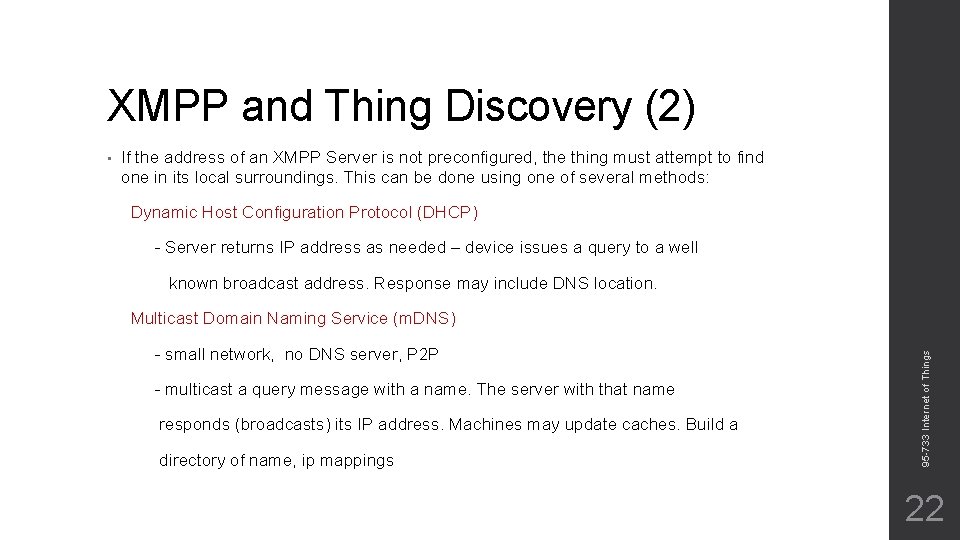 XMPP and Thing Discovery (2)

• If the address of an XMPP Server is not preconfigured, the thing must attempt to find one in its local surroundings. This can be done using one of several methods:

Dynamic Host Configuration Protocol (DHCP)

- Server returns IP address as needed – device issues a query to a well known broadcast address. Response may include DNS location.

Multicast Domain Naming Service (mDNS)

- small network, no DNS server, P2P

- multicast a query message with a name. The server with that name responds (broadcasts) its IP address. Machines may update caches. Build a directory of name, ip mappings

95-733 Internet of Things

22